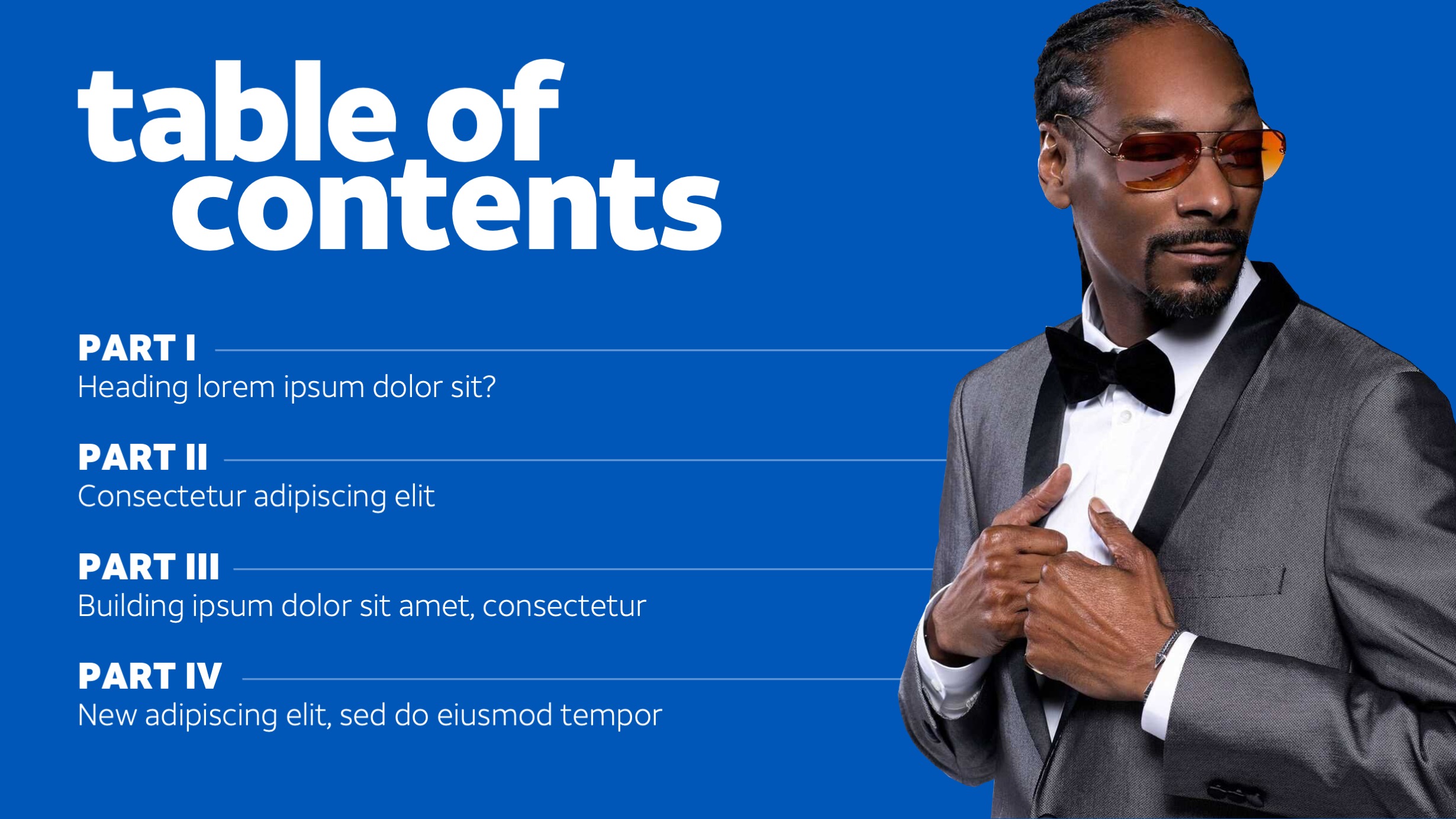 table of contents

PART I
Heading lorem ipsum dolor sit?

PART II
Consectetur adipiscing elit

PART III
Building ipsum dolor sit amet, consectetur

PART IV
New adipiscing elit, sed do eiusmod tempor